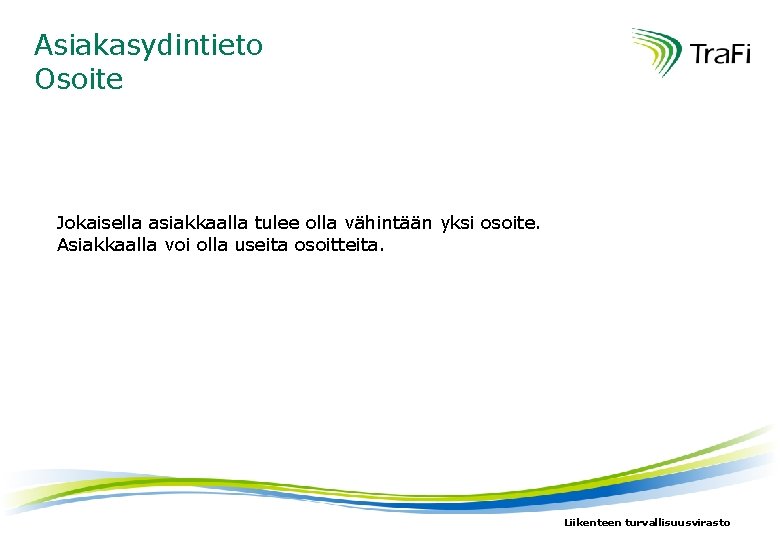 Asiakasydintieto
Osoite

TraFi

Jokaisella asiakkaalla tulee olla vähintään yksi osoite.
Asiakkaalla voi olla useita osoitteita.

Liikenteen turvallisuusvirasto